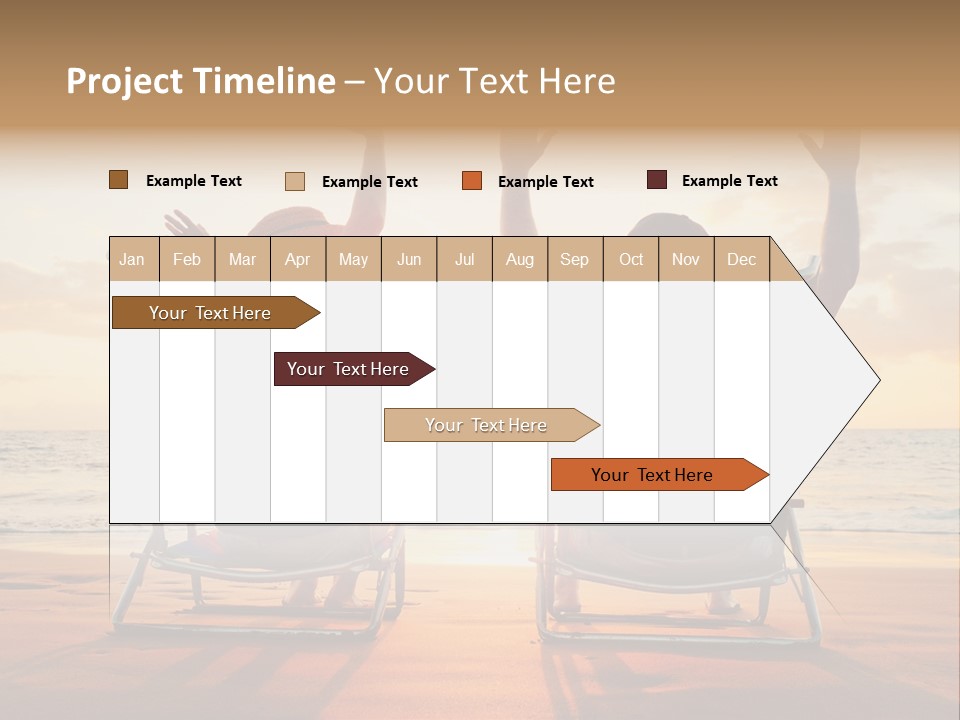 Project Timeline – Your Text Here

Example Text
Example Text
Example Text
Example Text

| Jan | Feb | Mar | Apr | May | Jun | Jul | Aug | Sep | Oct | Nov | Dec |
|---|---|---|---|---|---|---|---|---|---|---|---|

Your Text Here

Your Text Here

Your Text Here

Your Text Here